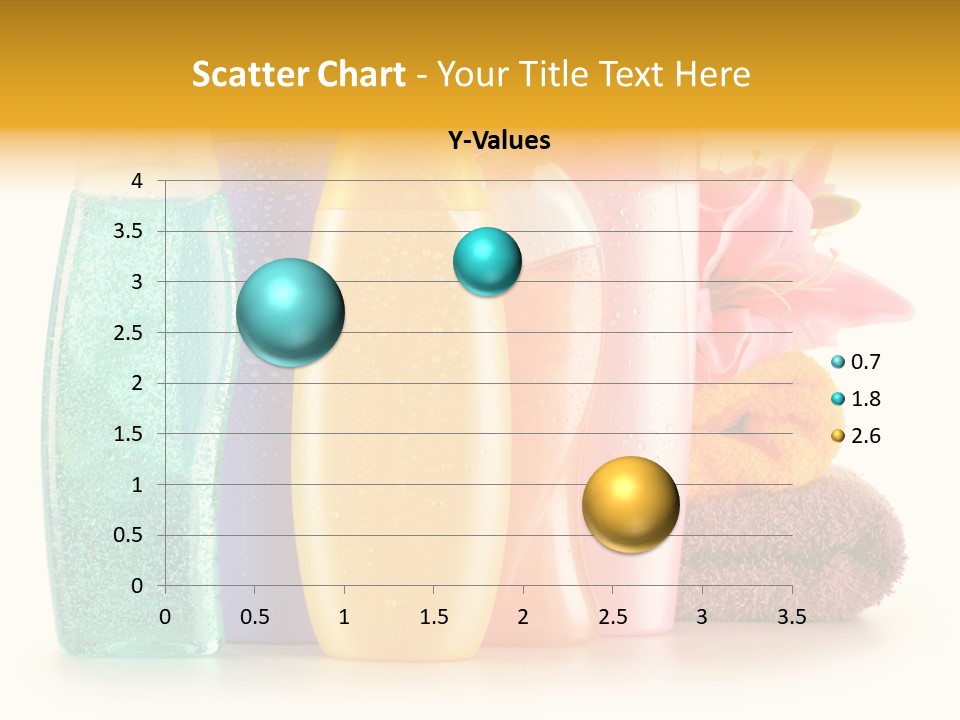 Scatter Chart - Your Title Text Here

Y-Values

4
3.5
3
2.5
2
1.5
1
0.5
0

0 0.5 1 1.5 2 2.5 3 3.5

0.7
1.8
2.6